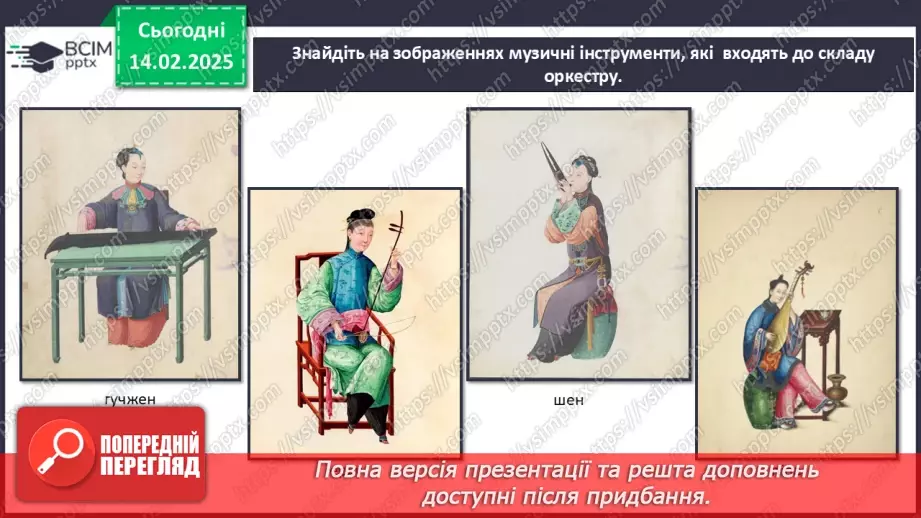 ВСІМ pptx

Сьогодні 14.02.2025

Знайдіть на зображеннях музичні інструменти, які входять до складу оркестру.

гучжен

шен

ПОПЕРЕДНІЙ ПЕРЕГЛЯД

Повна версія презентації та решта доповнень доступні після придбання.

https://vsimpptx.com